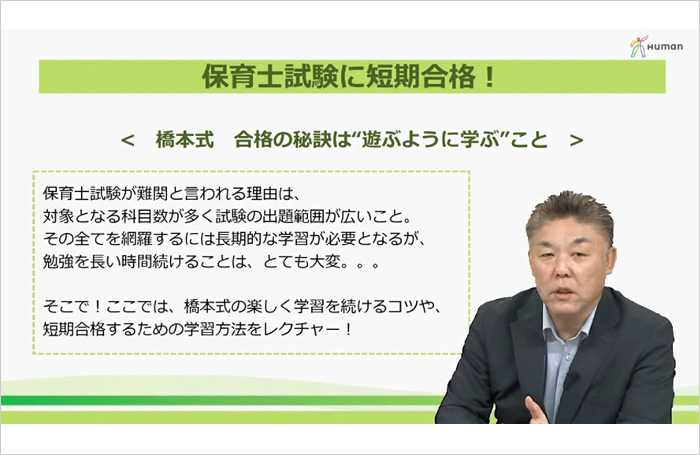 Human

保育士試験に短期合格！

＜　橋本式　合格の秘訣は“遊ぶように学ぶ”こと　＞

保育士試験が難関と言われる理由は、
対象となる科目数が多く試験の出題範囲が広いこと。
その全てを網羅するには長期的な学習が必要となるが、
勉強を長い時間続けることは、とても大変。。。

そこで！ここでは、橋本式の楽しく学習を続けるコツや、
短期合格するための学習方法をレクチャー！